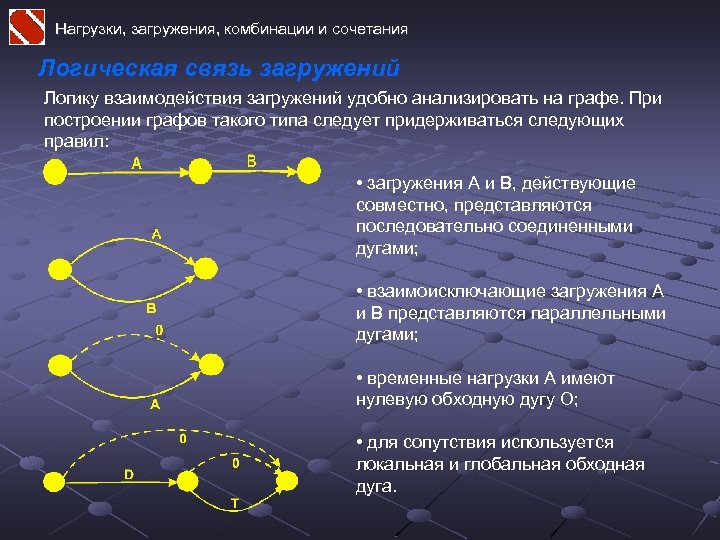 Нагрузки, загружения, комбинации и сочетания

Логическая связь загружений

Логику взаимодействия загружений удобно анализировать на графе. При построении графов такого типа следует придерживаться следующих правил:

A
B

A
B

0
A

0
0
D
T

• загружения А и В, действующие совместно, представляются последовательно соединенными дугами;

• взаимоисключающие загружения А и В представляются параллельными дугами;

• временные нагрузки А имеют нулевую обходную дугу О;

• для сопутствия используется локальная и глобальная обходная дуга.